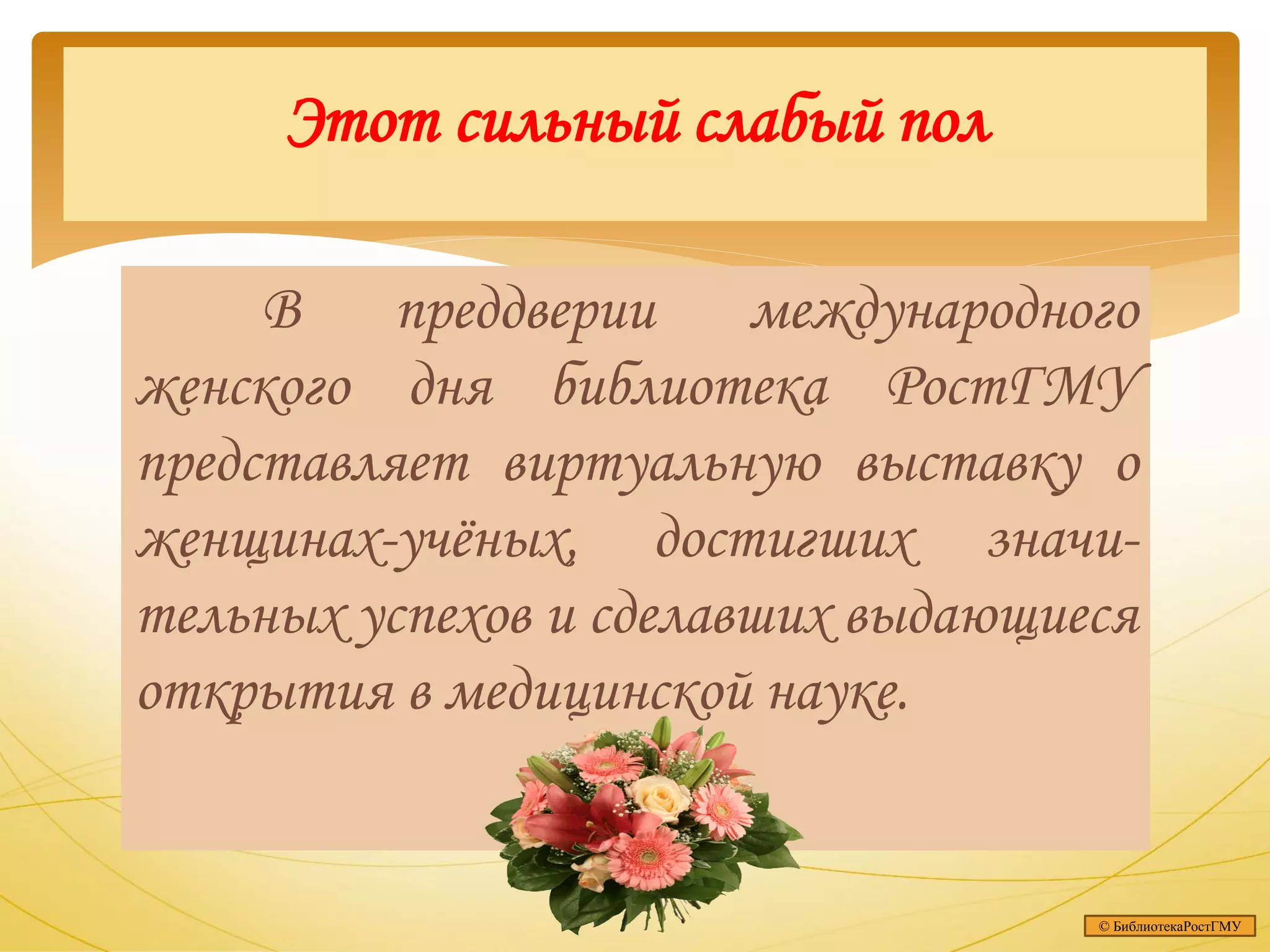 Этот сильный слабый пол

В преддверии международного женского дня библиотека РостГМУ представляет виртуальную выставку о женщинах-учёных, достигших значительных успехов и сделавших выдающиеся открытия в медицинской науке.

© БиблиотекаРостГМУ